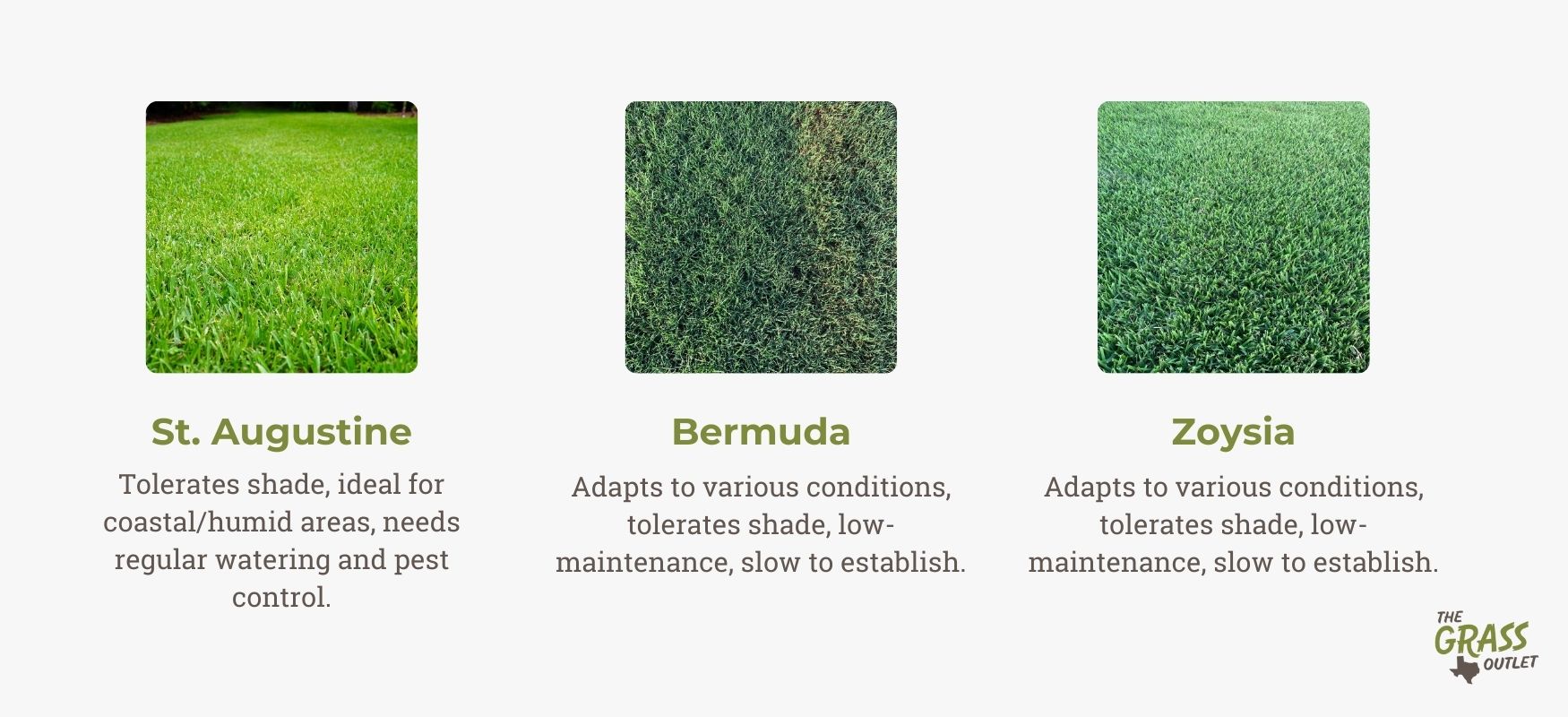 St. Augustine

Tolerates shade, ideal for coastal/humid areas, needs regular watering and pest control.

Bermuda

Adapts to various conditions, tolerates shade, low-maintenance, slow to establish.

Zoysia

Adapts to various conditions, tolerates shade, low-maintenance, slow to establish.

THE GRASS OUTLET